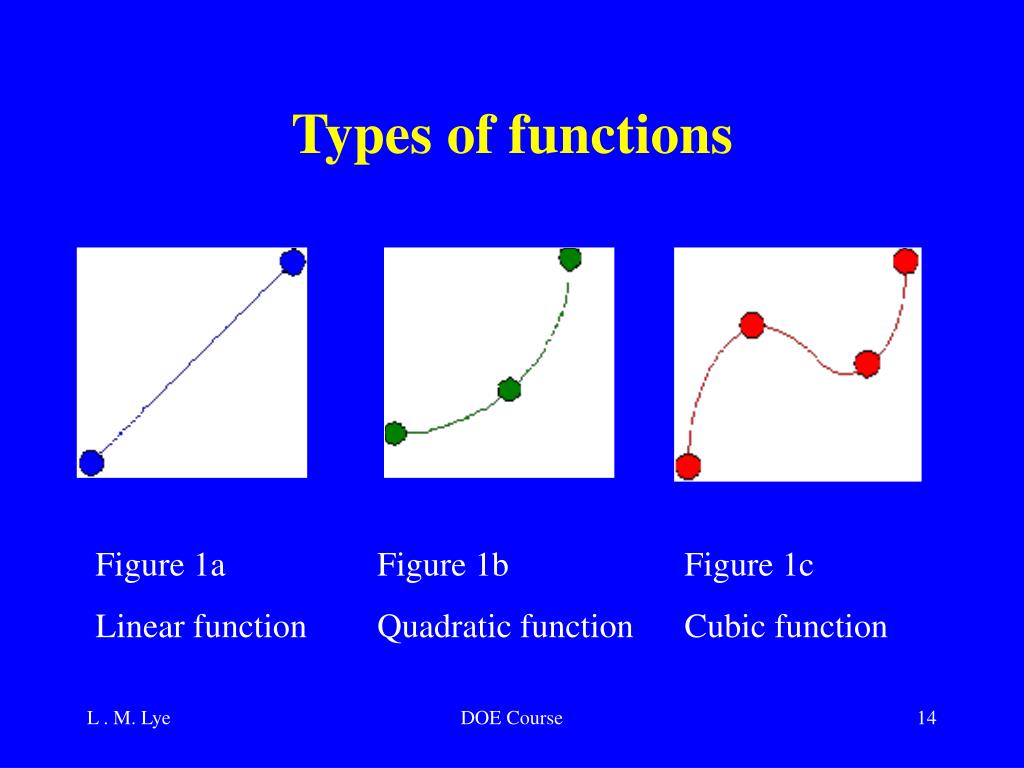 Types of functions

Figure 1a
Linear function

Figure 1b
Quadratic function

Figure 1c
Cubic function

L . M. Lye

DOE Course

14